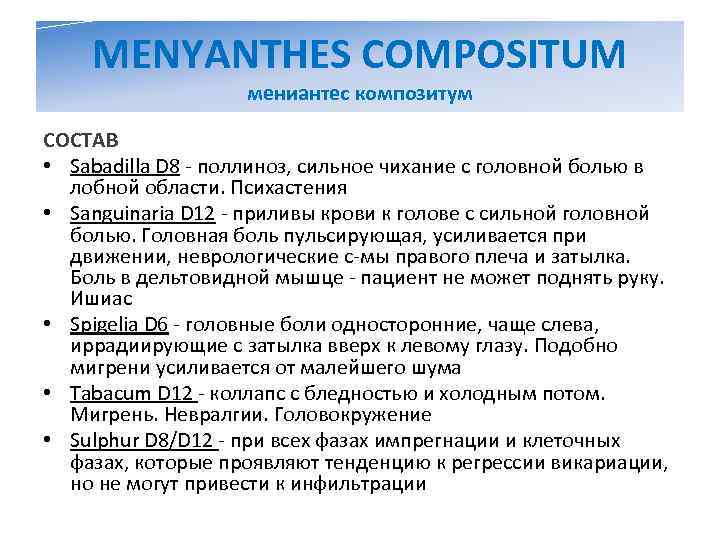 MENYANTHES COMPOSITUM
мениантес композитум

СОСТАВ

• Sabadilla D8 - поллиноз, сильное чихание с головной болью в лобной области. Психастения
• Sanguinaria D12 - приливы крови к голове с сильной головной болью. Головная боль пульсирующая, усиливается при движении, неврологические с-мы правого плеча и затылка. Боль в дельтовидной мышце - пациент не может поднять руку. Ишиас
• Spigelia D6 - головные боли односторонние, чаще слева, иррадиирующие с затылка вверх к левому глазу. Подобно мигрени усиливается от малейшего шума
• Tabacum D12 - коллапс с бледностью и холодным потом. Мигрень. Невралгии. Головокружение
• Sulphur D8/D12 - при всех фазах импрегнации и клеточных фазах, которые проявляют тенденцию к регрессии викариации, но не могут привести к инфильтрации